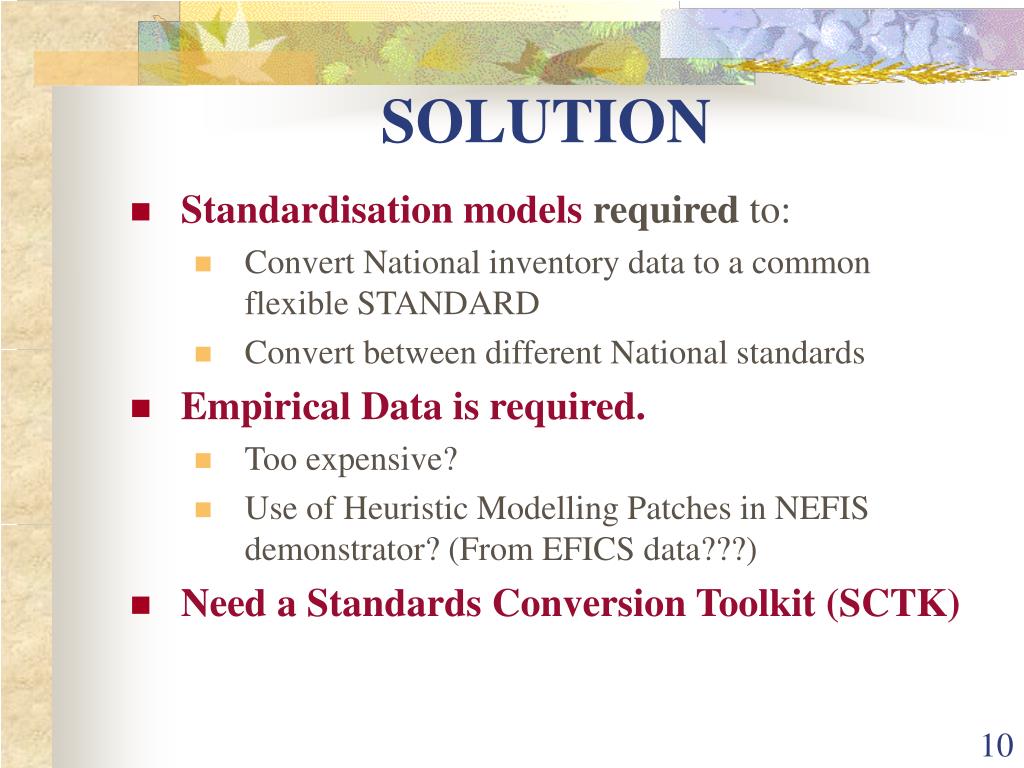 SOLUTION

Standardisation models required to:

Convert National inventory data to a common flexible STANDARD

Convert between different National standards

Empirical Data is required.

Too expensive?

Use of Heuristic Modelling Patches in NEFIS demonstrator? (From EFICS data???)

Need a Standards Conversion Toolkit (SCTK)

10